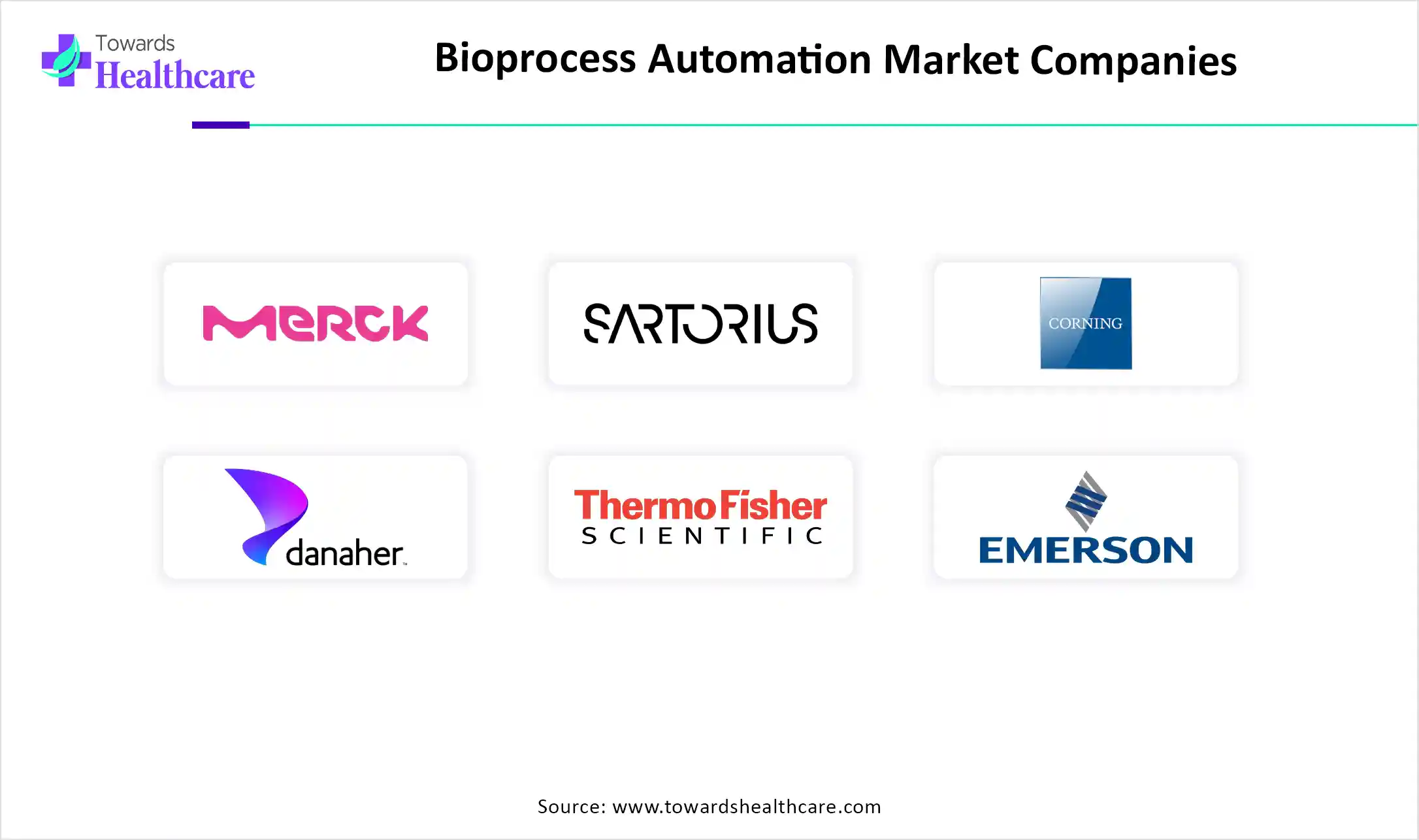 Towards Healthcare

Bioprocess Automation Market Companies

MERCK

SARTORIUS

CORNING

danaher

ThermoFisher SCIENTIFIC

EMERSON

Source: www.towardshealthcare.com